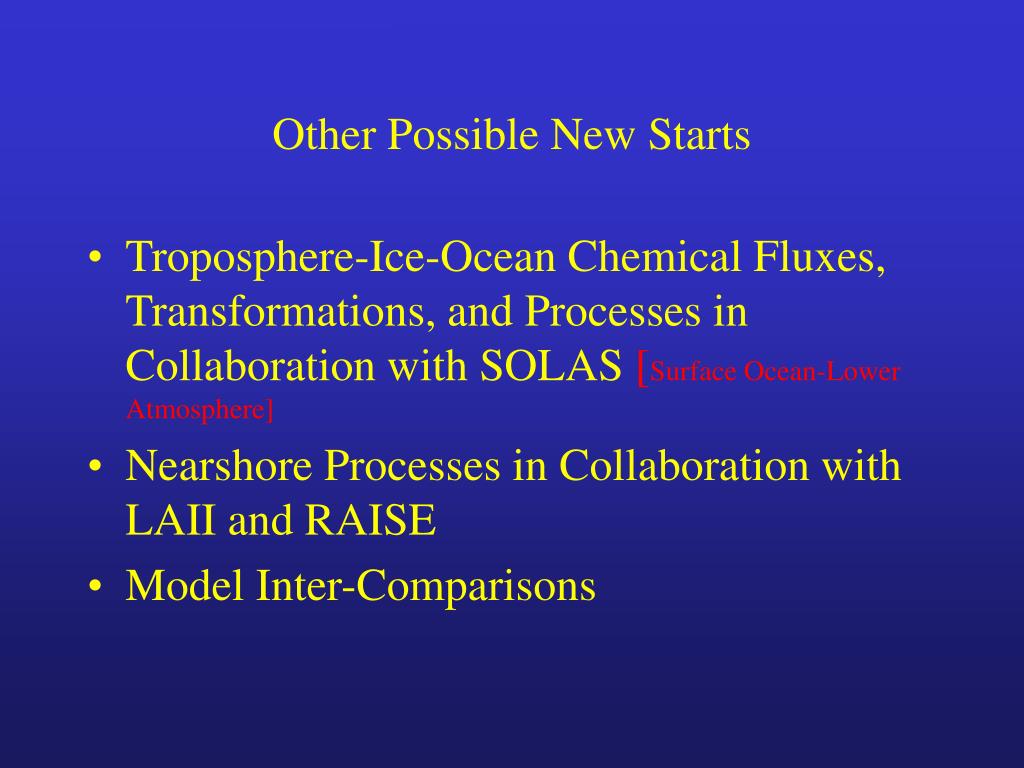 Other Possible New Starts

• Troposphere-Ice-Ocean Chemical Fluxes, Transformations, and Processes in Collaboration with SOLAS [Surface Ocean-Lower Atmosphere]

• Nearshore Processes in Collaboration with LAII and RAISE

• Model Inter-Comparisons